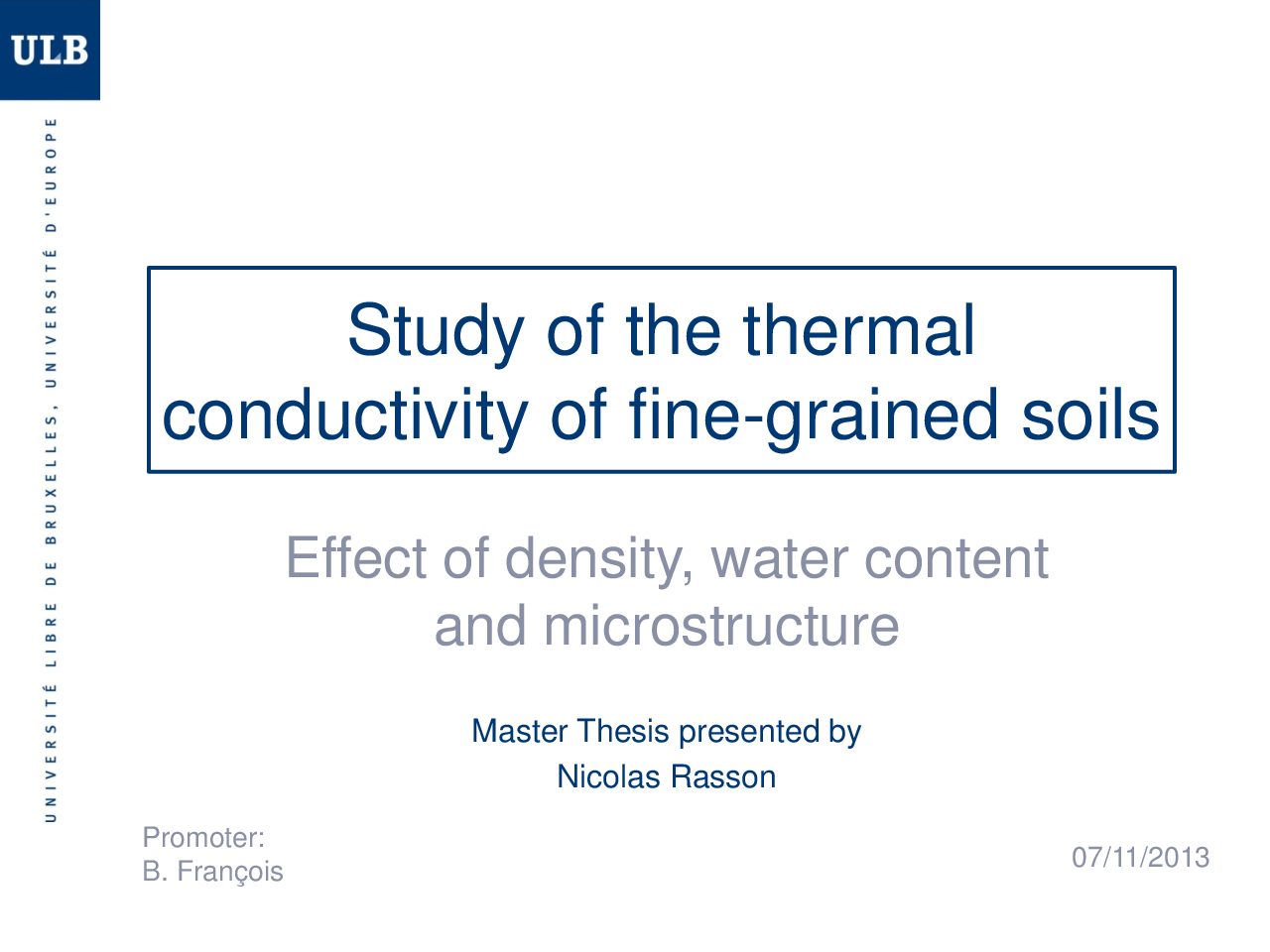 ULB

UNIVERSITÉ LIBRE DE BRUXELLES, UNIVERSITÉ D'EUROPE

Study of the thermal conductivity of fine-grained soils

Effect of density, water content and microstructure

Master Thesis presented by
Nicolas Rasson

Promoter:
B. François

07/11/2013